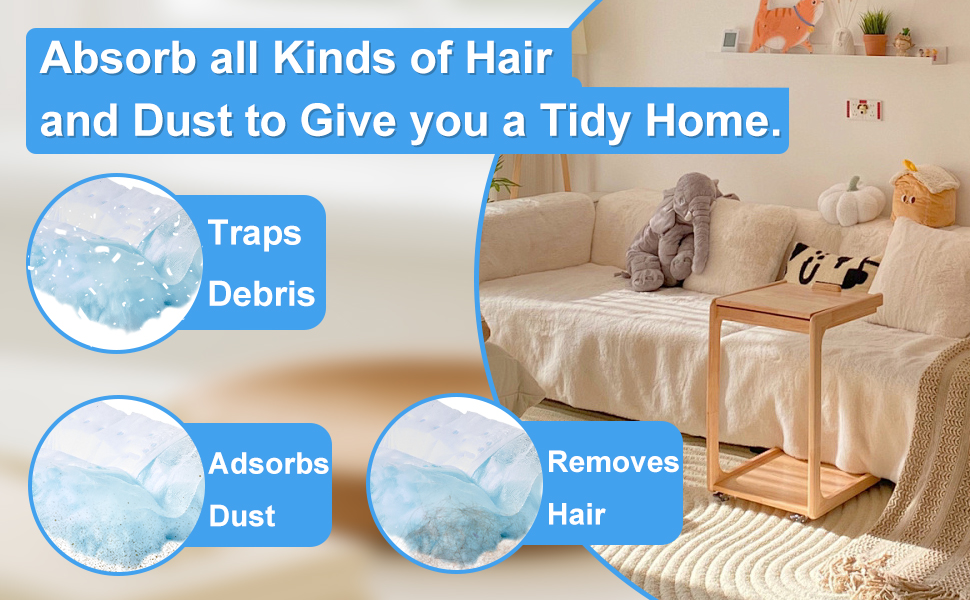 Absorb all Kinds of Hair and Dust to Give you a Tidy Home.

Traps Debris

Adsorbs Dust

Removes Hair